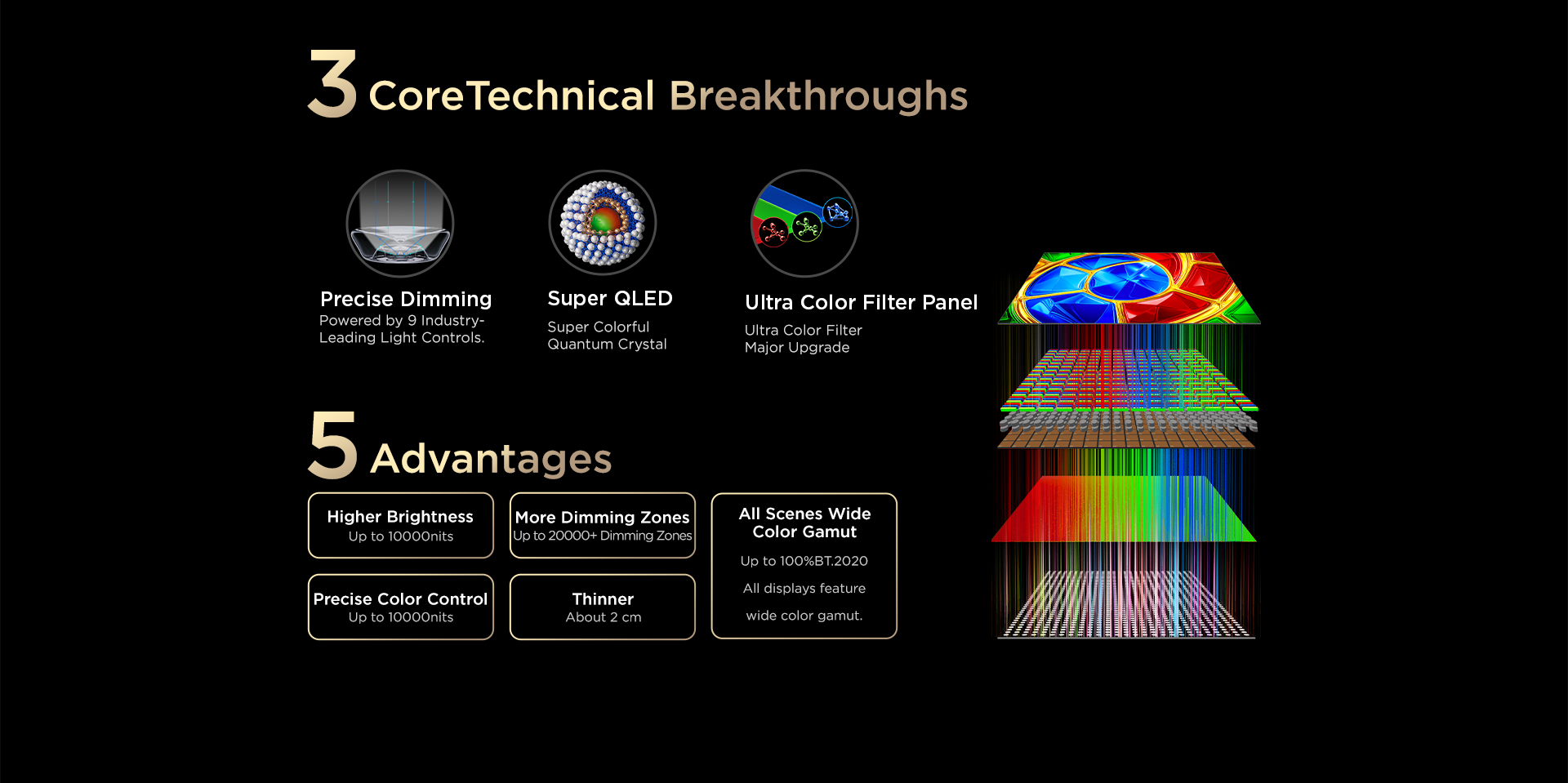 3 CoreTechnical Breakthroughs

Precise Dimming
Powered by 9 Industry-Leading Light Controls.

Super QLED
Super Colorful
Quantum Crystal

Ultra Color Filter Panel
Ultra Color Filter
Major Upgrade

5 Advantages

Higher Brightness
Up to 10000nits

More Dimming Zones
Up to 20000+ Dimming Zones

All Scenes Wide Color Gamut
Up to 100%BT.2020
All displays feature wide color gamut.

Precise Color Control
Up to 10000nits

Thinner
About 2 cm